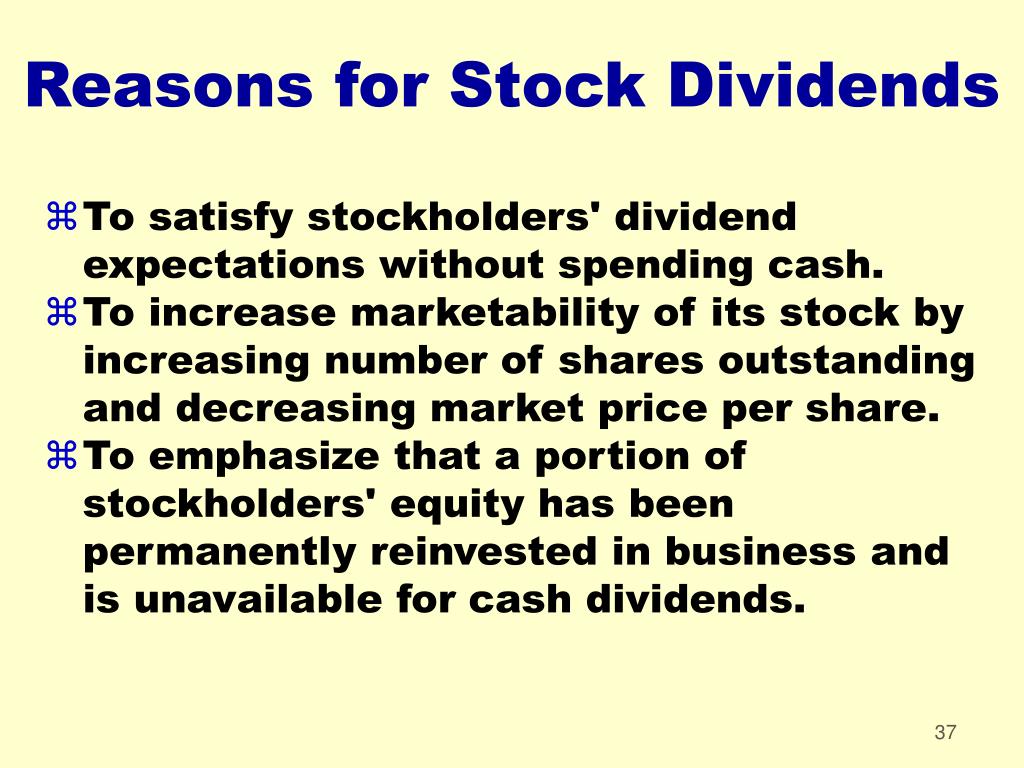 Reasons for Stock Dividends

⌘ To satisfy stockholders' dividend expectations without spending cash.
⌘ To increase marketability of its stock by increasing number of shares outstanding and decreasing market price per share.
⌘ To emphasize that a portion of stockholders' equity has been permanently reinvested in business and is unavailable for cash dividends.

37